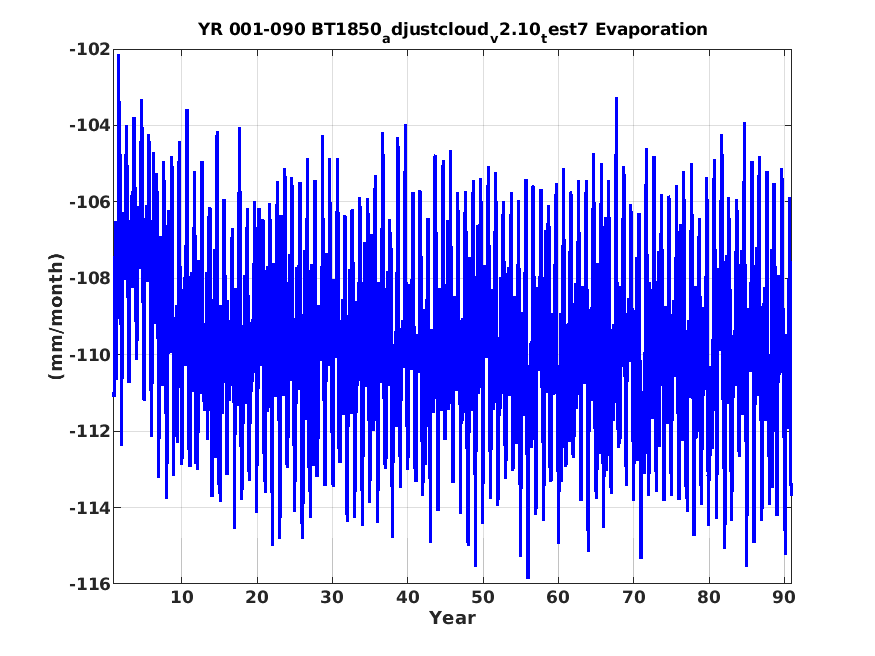 YR 001-090 BT1850$_a$djustcloud$_v$2.10$_t$est7 Evaporation

-102
-104
-106
-108
-110
-112
-114
-116

(mm/month)

10 20 30 40 50 60 70 80 90

Year